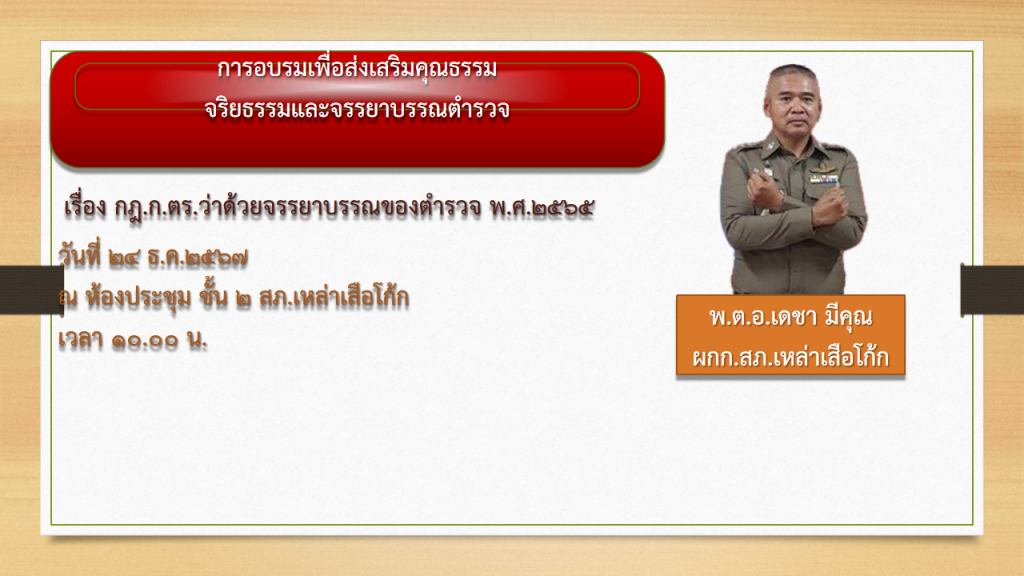 การอบรมเพื่อส่งเสริมคุณธรรม
จริยธรรมและจรรยาบรรณตำรวจ

เรื่อง กฎ.ก.ตร.ว่าด้วยจรรยาบรรณของตำรวจ พ.ศ.๒๕๖๕

วันที่ ๒๔ ธ.ค.๒๕๖๗
ณ ห้องประชุม ชั้น ๒ สภ.เหล่าเสือโก้ก
เวลา ๑๐.๐๐ น.

พ.ต.อ.เดชา มีคุณ
ผกก.สภ.เหล่าเสือโก้ก